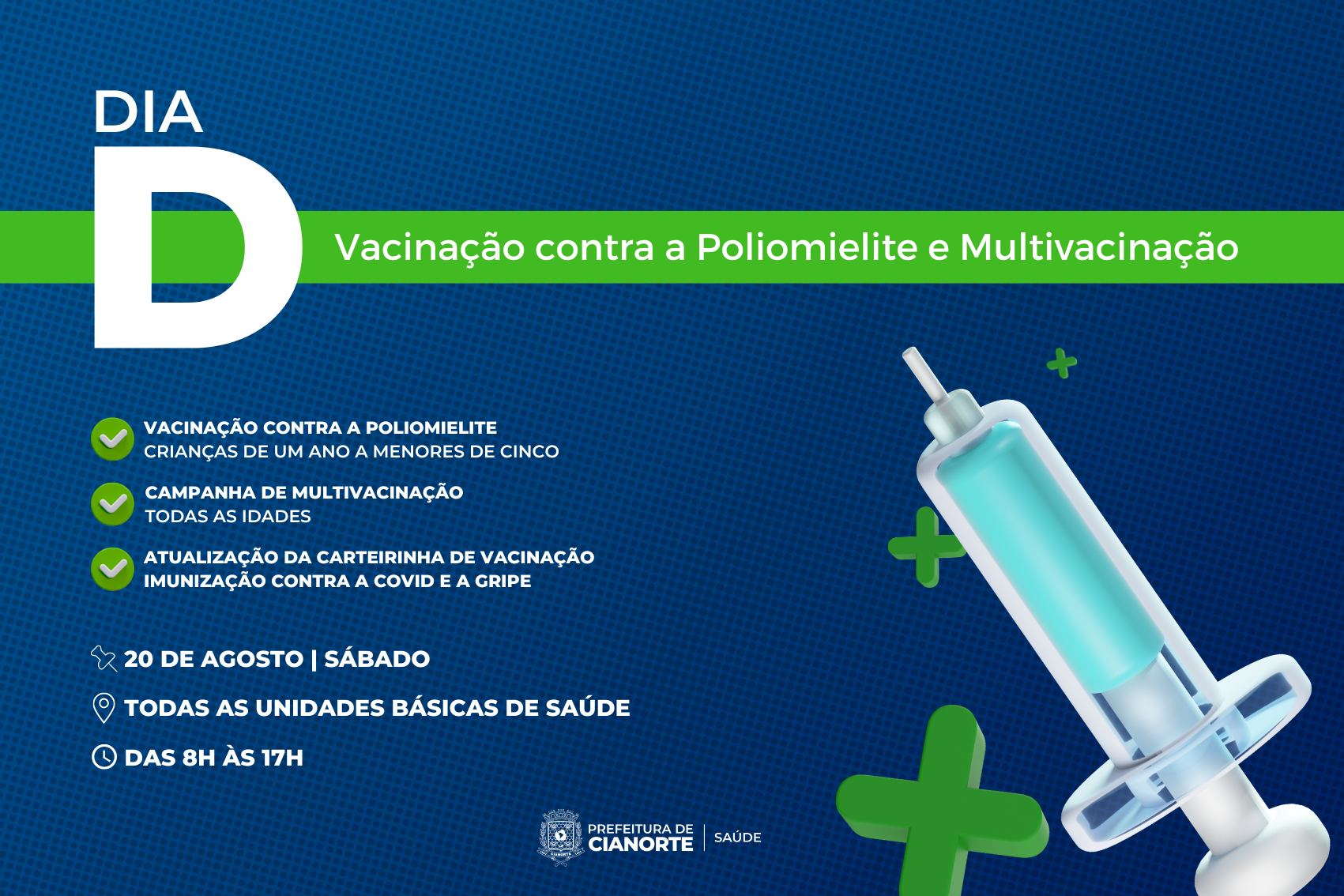 DIA
D

Vacinação contra a Poliomielite e Multivacinação

VACINAÇÃO CONTRA A POLIOMIELITE
CRIANÇAS DE UM ANO A MENORES DE CINCO

CAMPANHA DE MULTIVACINAÇÃO
TODAS AS IDADES

ATUALIZAÇÃO DA CARTEIRINHA DE VACINAÇÃO
IMUNIZAÇÃO CONTRA A COVID E A GRIPE

20 DE AGOSTO | SÁBADO

TODAS AS UNIDADES BÁSICAS DE SAÚDE

DAS 8H ÀS 17H

PREFEITURA DE CIANORTE | SAÚDE